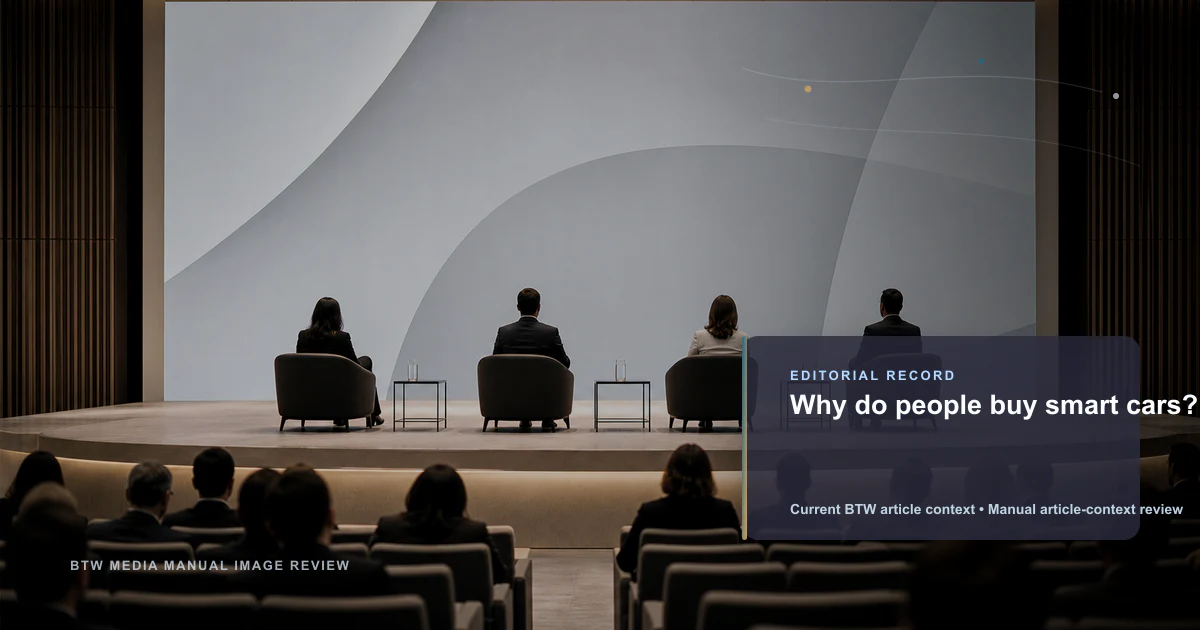 EDITORIAL RECORD

Why do people buy smart cars?

Current BTW article context • Manual article-context review

BTW MEDIA MANUAL IMAGE REVIEW